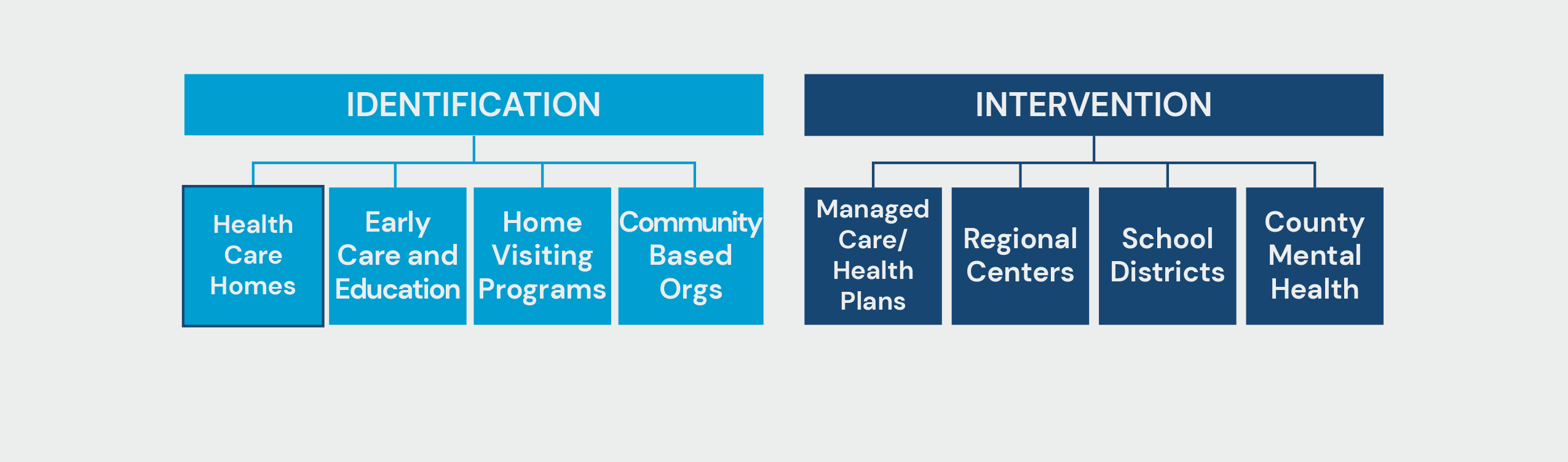 IDENTIFICATION

Health Care Homes

Early Care and Education

Home Visiting Programs

Community Based Orgs

INTERVENTION

Managed Care/ Health Plans

Regional Centers

School Districts

County Mental Health